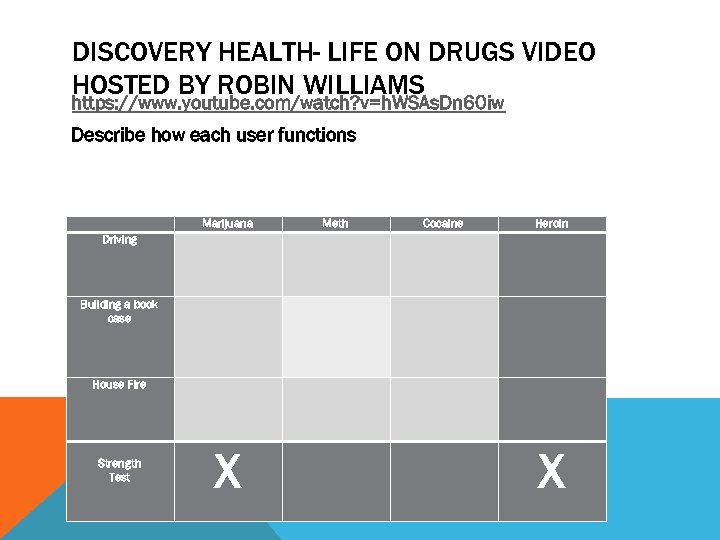 DISCOVERY HEALTH- LIFE ON DRUGS VIDEO HOSTED BY ROBIN WILLIAMS
https://www.youtube.com/watch?v=hWSAsDn60iw

Describe how each user functions

| | Marijuana | Meth | Cocaine | Heroin |
|---|---|---|---|---|
| Driving | | | | |
| Building a book case | | | | |
| House Fire | | | | |
| Strength Test | X | | | X |